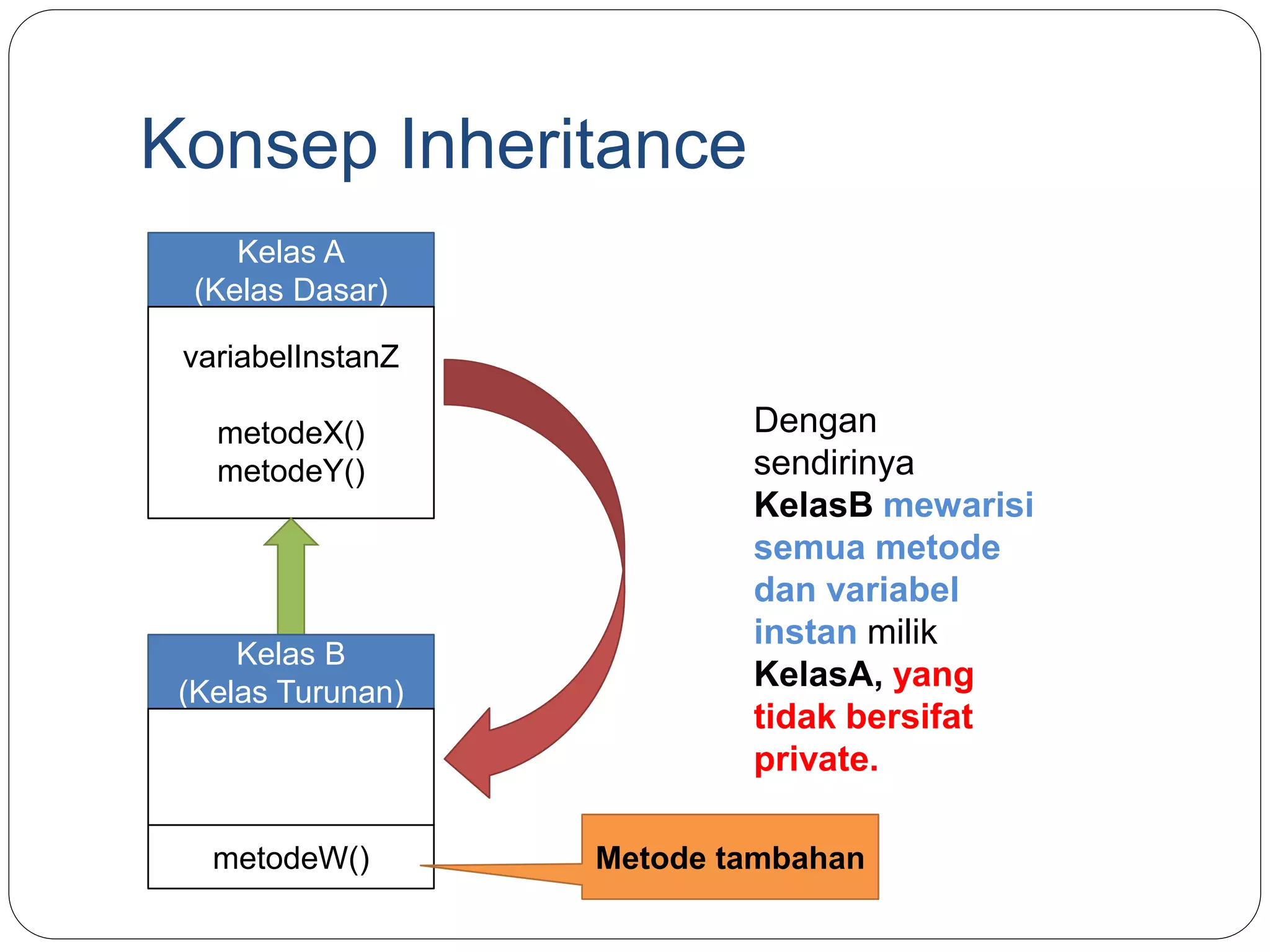 Konsep Inheritance

Kelas A
(Kelas Dasar)

variabelInstanZ

metodeX()
metodeY()

Kelas B
(Kelas Turunan)

metodeW()

Dengan sendirinya KelasB mewarisi semua metode dan variabel instan milik KelasA, yang tidak bersifat private.

Metode tambahan